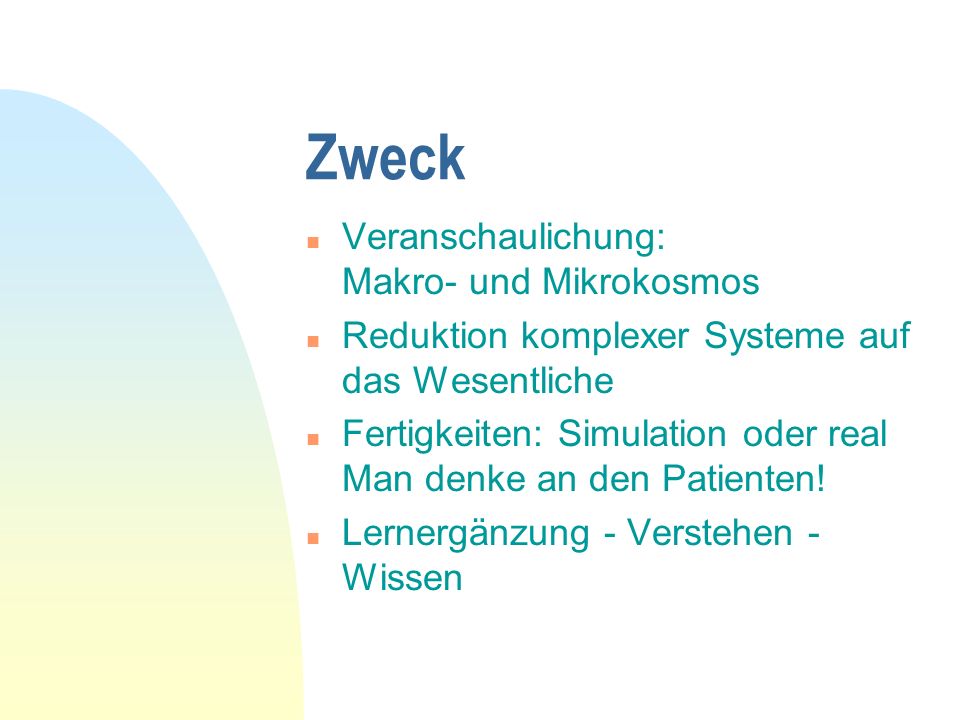 Zweck

- Veranschaulichung: Makro- und Mikrokosmos
- Reduktion komplexer Systeme auf das Wesentliche
- Fertigkeiten: Simulation oder real Man denke an den Patienten!
- Lernergänzung - Verstehen - Wissen